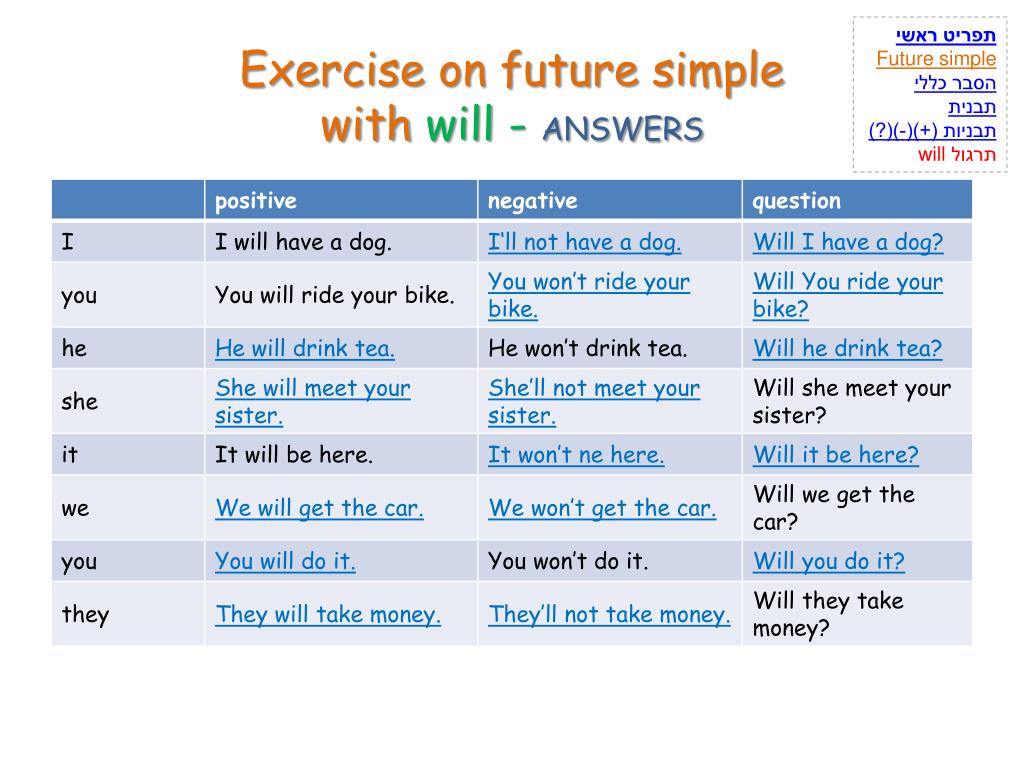 Exercise on future simple with will - ANSWERS

תפריט ראשי
Future simple
הסבר כללי
תבנית
תבניות (+)(-)(?)
תרגול will

| | positive | negative | question |
|---|---|---|---|
| I | I will have a dog. | I'll not have a dog. | Will I have a dog? |
| you | You will ride your bike. | You won't ride your bike. | Will You ride your bike? |
| he | He will drink tea. | He won't drink tea. | Will he drink tea? |
| she | She will meet your sister. | She'll not meet your sister. | Will she meet your sister? |
| it | It will be here. | It won't ne here. | Will it be here? |
| we | We will get the car. | We won't get the car. | Will we get the car? |
| you | You will do it. | You won't do it. | Will you do it? |
| they | They will take money. | They'll not take money. | Will they take money? |